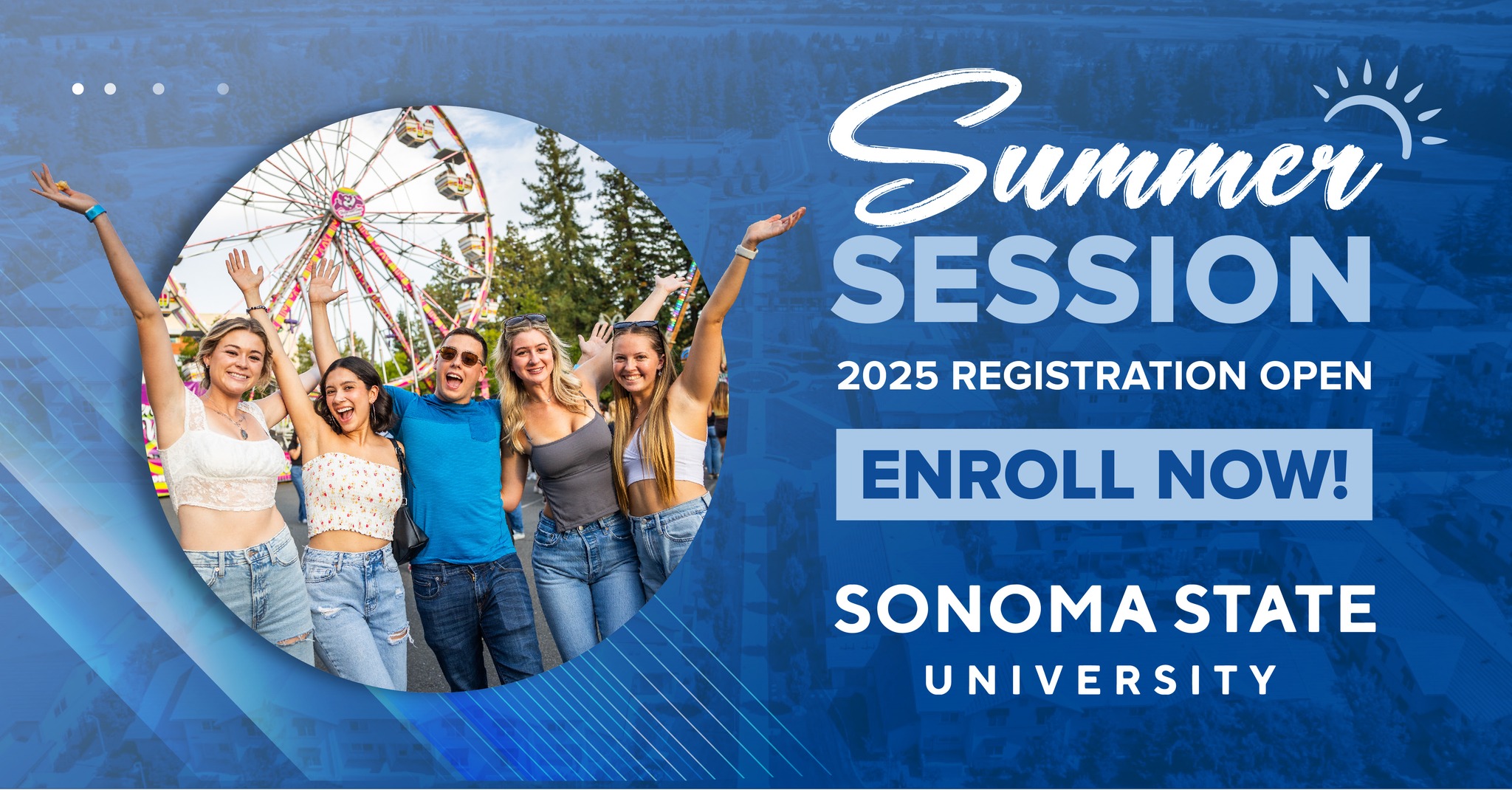 Summer
SESSION
2025 REGISTRATION OPEN
ENROLL NOW!
SONOMA STATE
UNIVERSITY